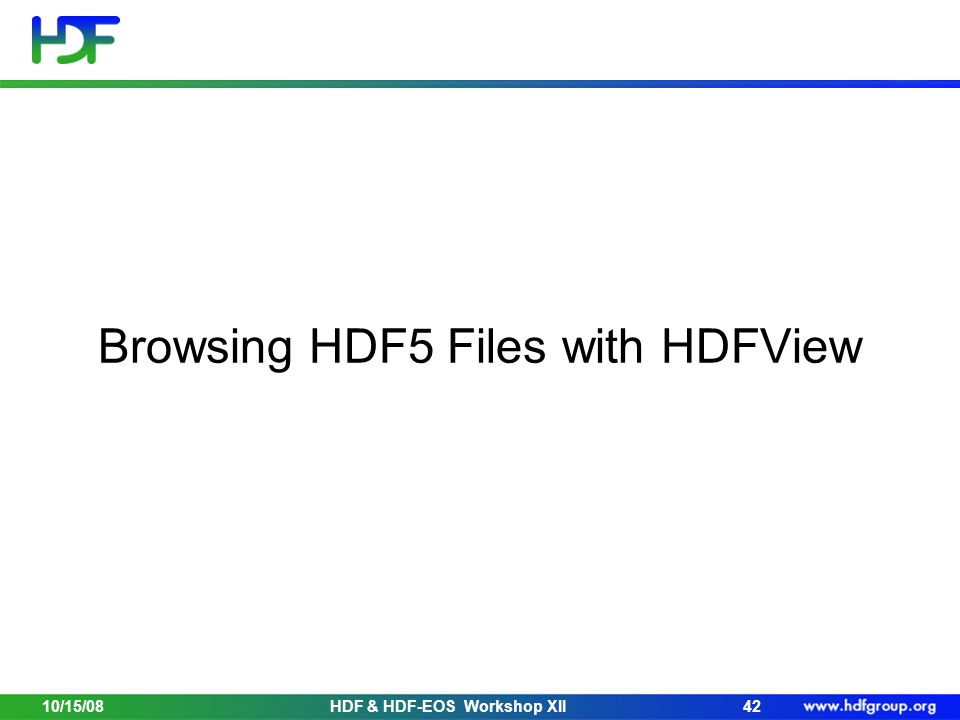 HDF

Browsing HDF5 Files with HDFView

10/15/08 HDF & HDF-EOS Workshop XII 42 www.hdfgroup.org